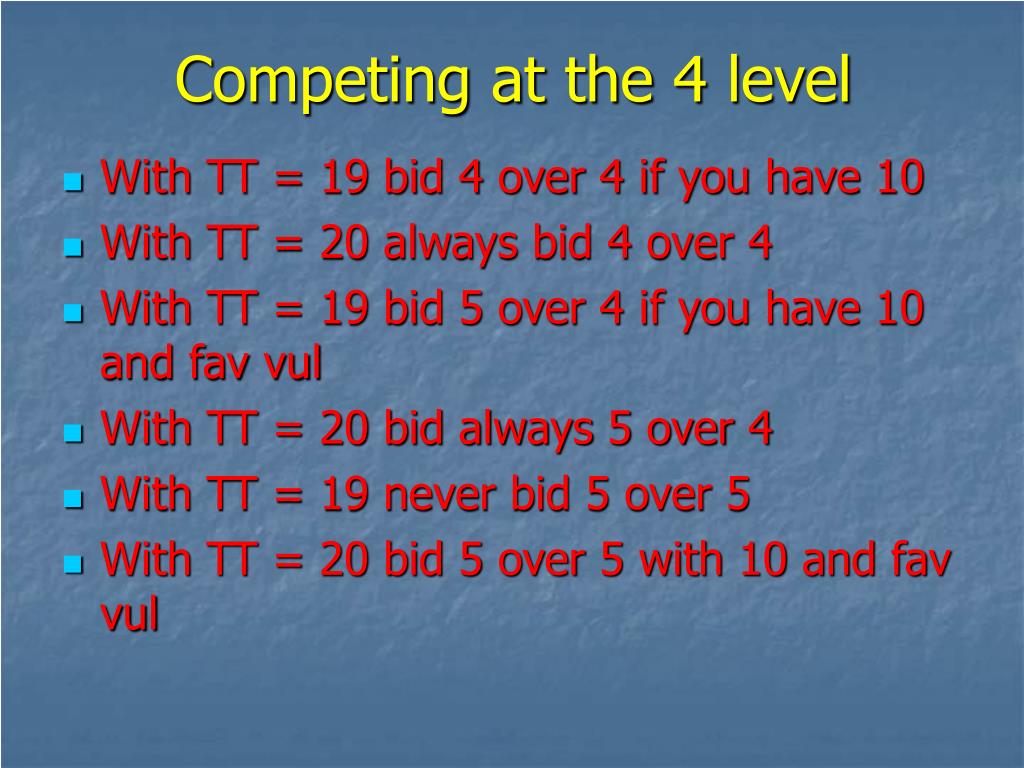 Competing at the 4 level

- With TT = 19 bid 4 over 4 if you have 10
- With TT = 20 always bid 4 over 4
- With TT = 19 bid 5 over 4 if you have 10 and fav vul
- With TT = 20 bid always 5 over 4
- With TT = 19 never bid 5 over 5
- With TT = 20 bid 5 over 5 with 10 and fav vul